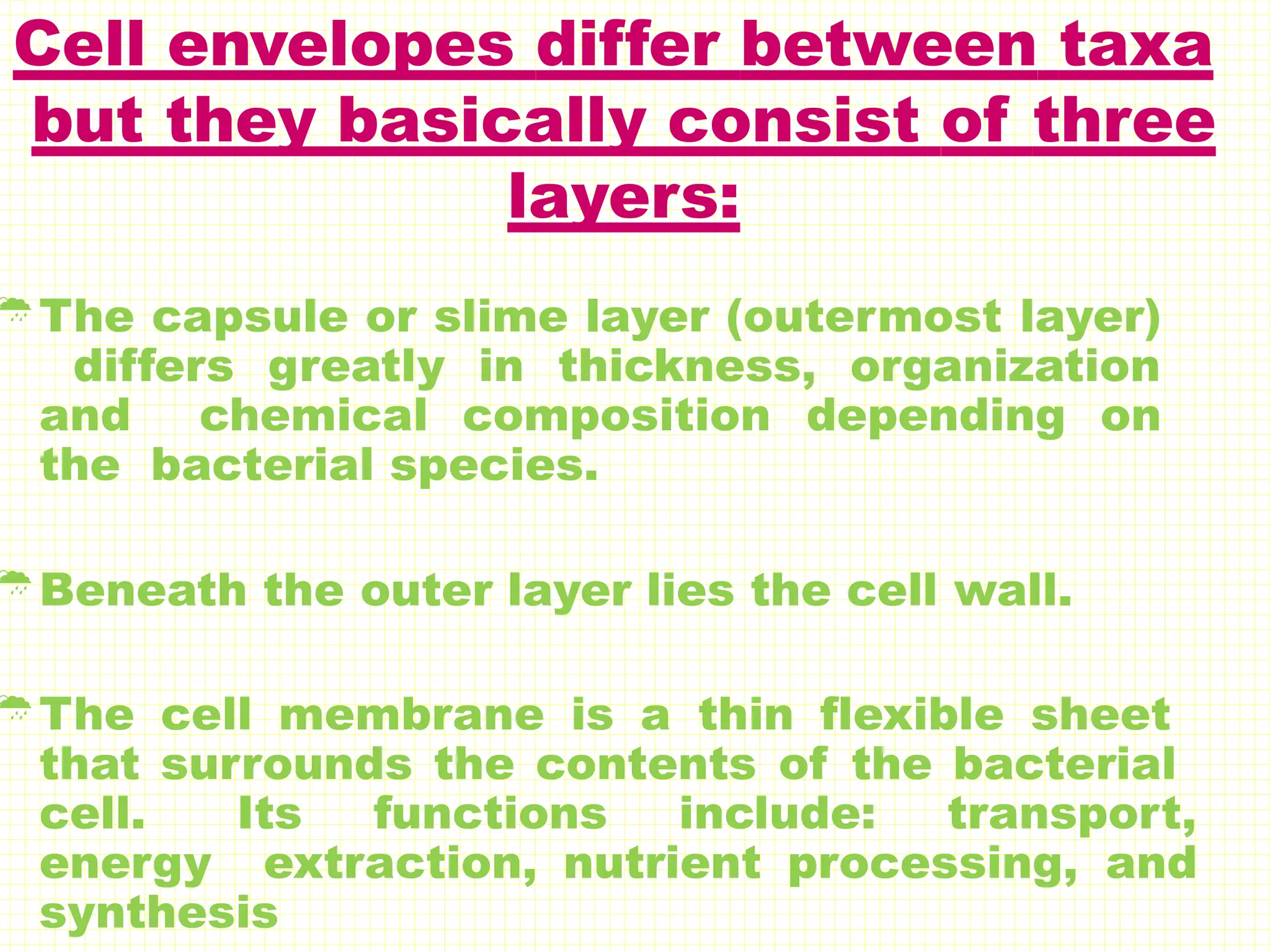 Cell envelopes differ between taxa but they basically consist of three layers:

The capsule or slime layer (outermost layer) differs greatly in thickness, organization and chemical composition depending on the bacterial species.

Beneath the outer layer lies the cell wall.

The cell membrane is a thin flexible sheet that surrounds the contents of the bacterial cell. Its functions include: transport, energy extraction, nutrient processing, and synthesis